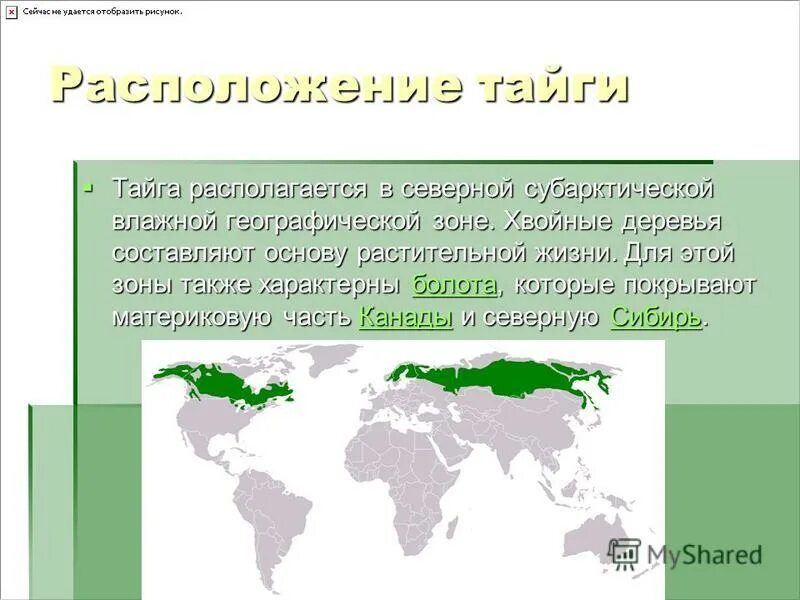 Сейчас не удается отобразить рисунок.

Расположение тайги

Тайга располагается в северной субарктической влажной географической зоне. Хвойные деревья составляют основу растительной жизни. Для этой зоны также характерны болота, которые покрывают материковую часть Канады и северную Сибирь.

MyShared